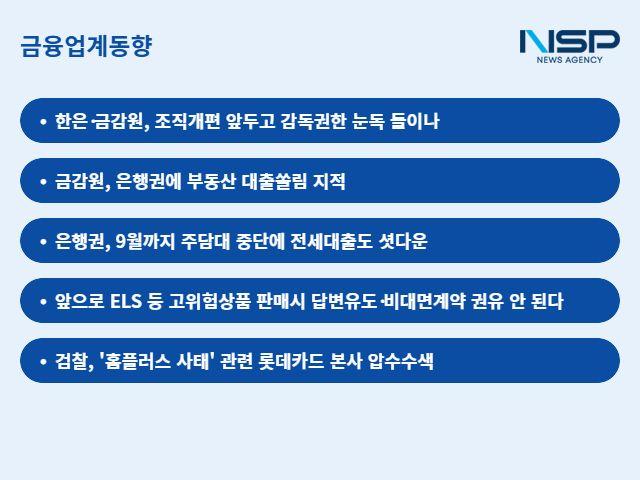 금융업계동향

NSP
NEWS AGENCY

• 한은·금감원, 조직개편 앞두고 감독권한 눈독 들이나

• 금감원, 은행권에 부동산 대출쏠림 지적

• 은행권, 9월까지 주담대 중단에 전세대출도 셧다운

• 앞으로 ELS 등 고위험상품 판매시 답변유도·비대면계약 권유 안 된다

• 검찰, '홈플러스 사태' 관련 롯데카드 본사 압수수색